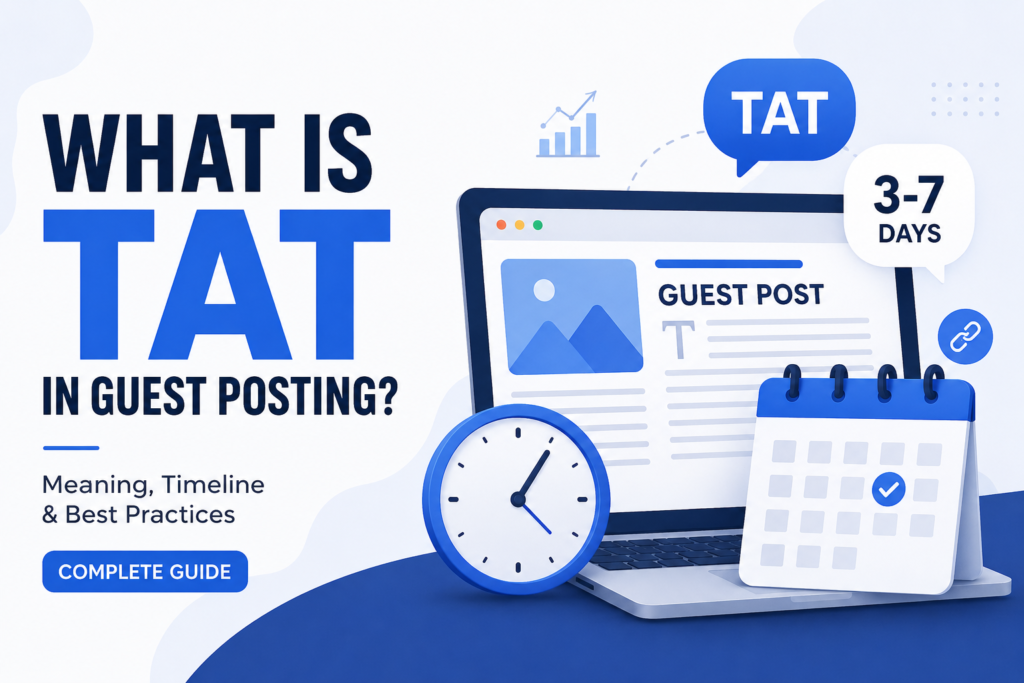 WHAT IS
TAT
IN GUEST POSTING?

Meaning, Timeline & Best Practices

COMPLETE GUIDE

TAT

3-7
DAYS

GUEST POST

T